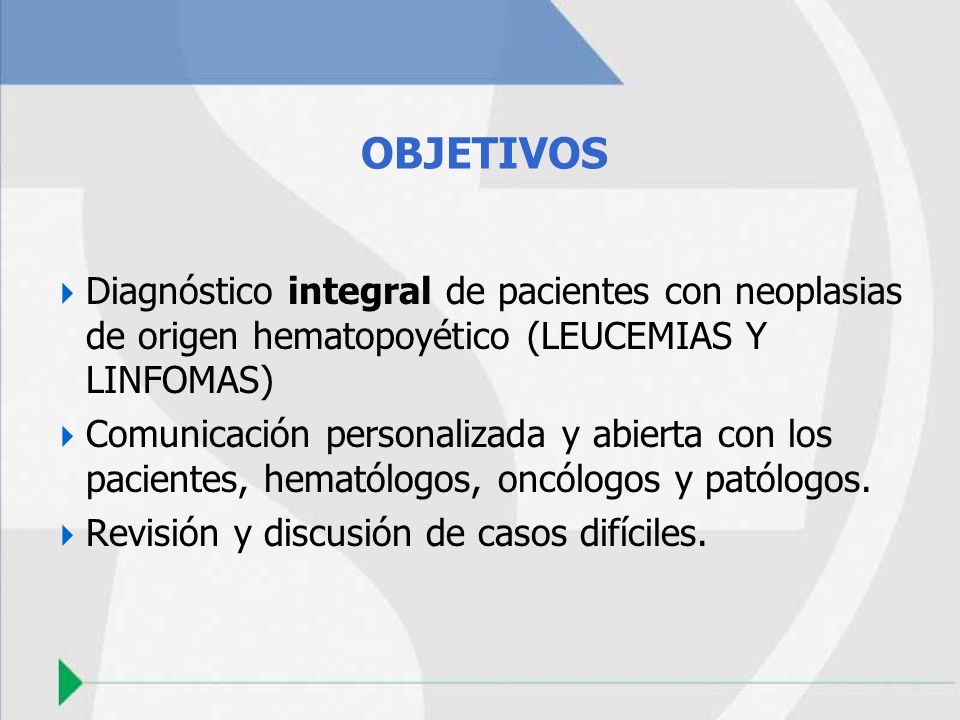 OBJETIVOS

Diagnóstico integral de pacientes con neoplasias de origen hematopoyético (LEUCEMIAS Y LINFOMAS)

Comunicación personalizada y abierta con los pacientes, hematólogos, oncólogos y patólogos.

Revisión y discusión de casos difíciles.